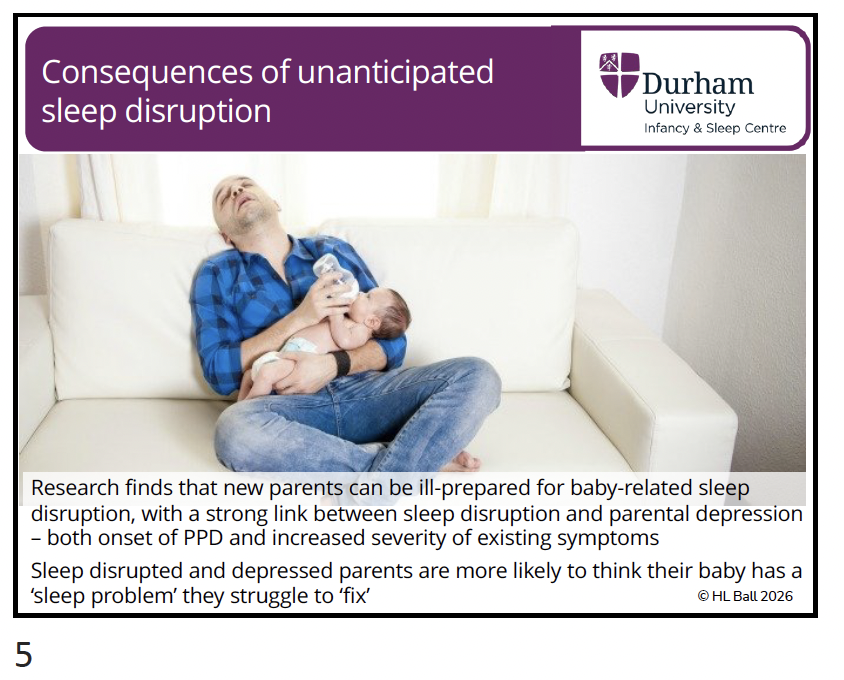 Consequences of unanticipated sleep disruption

Durham University
Infancy & Sleep Centre

Research finds that new parents can be ill-prepared for baby-related sleep disruption, with a strong link between sleep disruption and parental depression – both onset of PPD and increased severity of existing symptoms

Sleep disrupted and depressed parents are more likely to think their baby has a 'sleep problem' they struggle to 'fix'

© HL Ball 2026

5